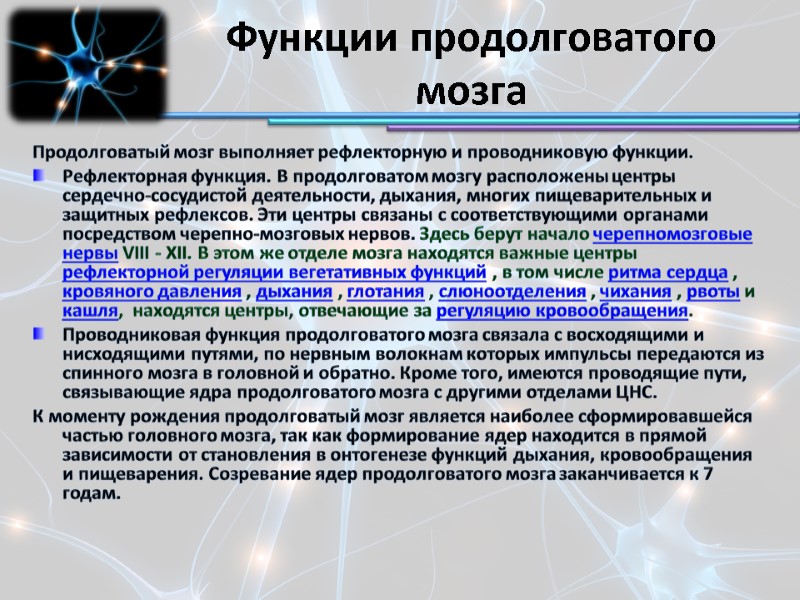 Функции продолговатого мозга

Продолговатый мозг выполняет рефлекторную и проводниковую функции.

Рефлекторная функция. В продолговатом мозгу расположены центры сердечно-сосудистой деятельности, дыхания, многих пищеварительных и защитных рефлексов. Эти центры связаны с соответствующими органами посредством черепно-мозговых нервов. Здесь берут начало черепномозговые нервы VIII - XII. В этом же отделе мозга находятся важные центры рефлекторной регуляции вегетативных функций , в том числе ритма сердца , кровяного давления , дыхания , глотания , слюноотделения , чихания , рвоты и кашля, находятся центры, отвечающие за регуляцию кровообращения.

Проводниковая функция продолговатого мозга связала с восходящими и нисходящими путями, по нервным волокнам которых импульсы передаются из спинного мозга в головной и обратно. Кроме того, имеются проводящие пути, связывающие ядра продолговатого мозга с другими отделами ЦНС.

К моменту рождения продолговатый мозг является наиболее сформировавшейся частью головного мозга, так как формирование ядер находится в прямой зависимости от становления в онтогенезе функций дыхания, кровообращения и пищеварения. Созревание ядер продолговатого мозга заканчивается к 7 годам.